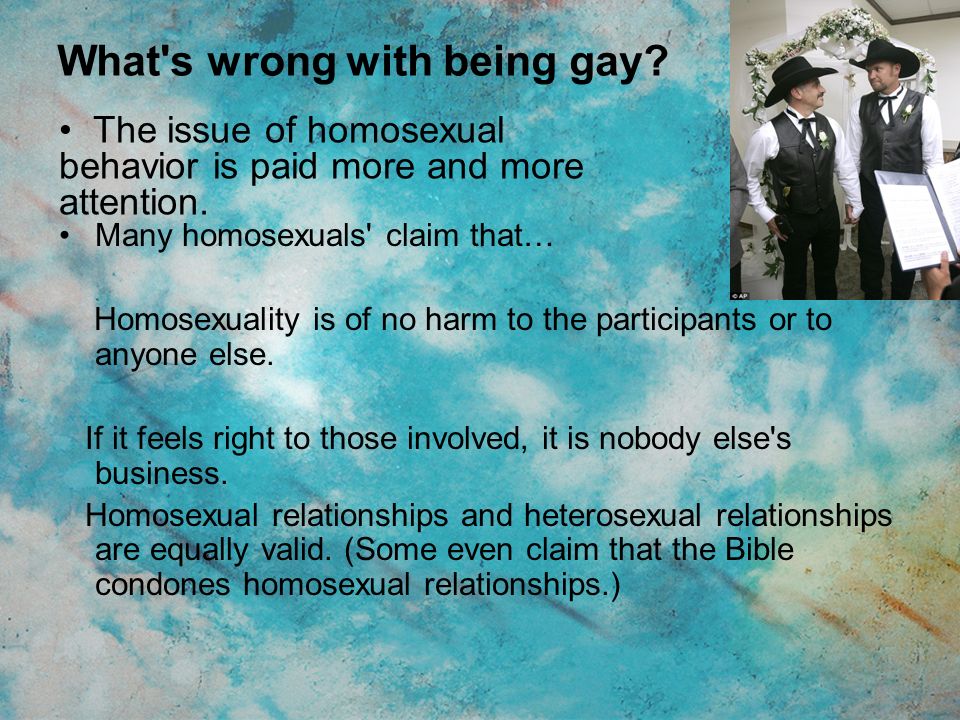 What's wrong with being gay?

• The issue of homosexual behavior is paid more and more attention.
• Many homosexuals' claim that…

Homosexuality is of no harm to the participants or to anyone else.

If it feels right to those involved, it is nobody else's business.

Homosexual relationships and heterosexual relationships are equally valid. (Some even claim that the Bible condones homosexual relationships.)

© AP